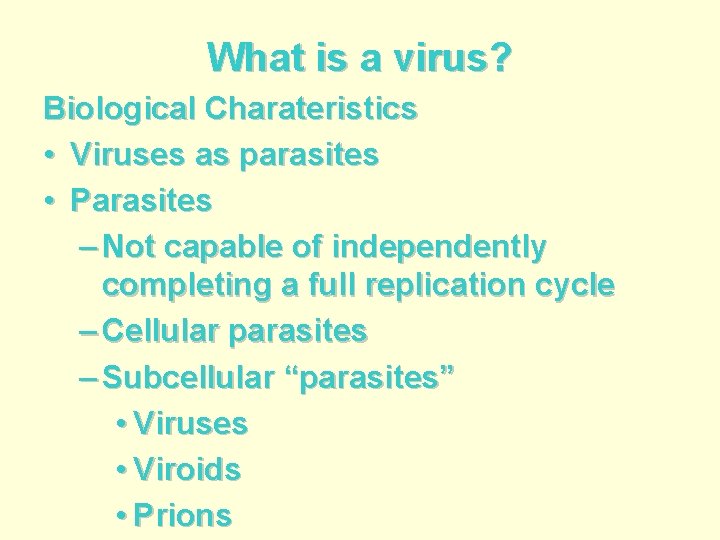 What is a virus?

Biological Charateristics

• Viruses as parasites
• Parasites
– Not capable of independently completing a full replication cycle
– Cellular parasites
– Subcellular “parasites”
• Viruses
• Viroids
• Prions